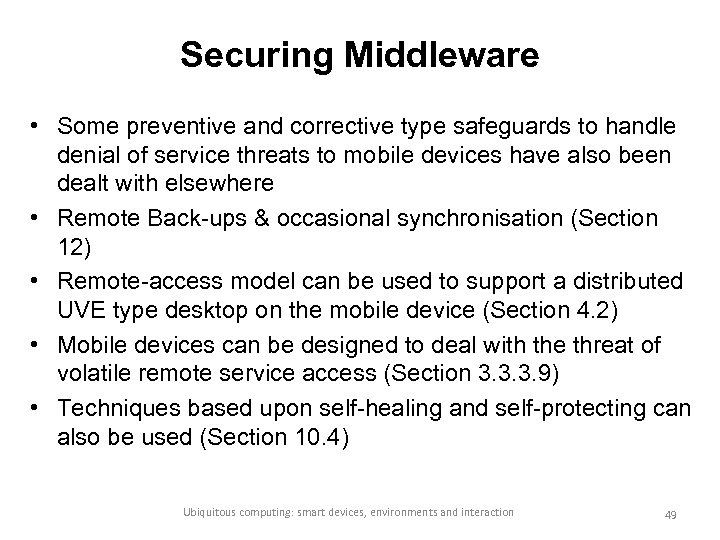 Securing Middleware

• Some preventive and corrective type safeguards to handle denial of service threats to mobile devices have also been dealt with elsewhere
• Remote Back-ups & occasional synchronisation (Section 12)
• Remote-access model can be used to support a distributed UVE type desktop on the mobile device (Section 4.2)
• Mobile devices can be designed to deal with the threat of volatile remote service access (Section 3.3.3.9)
• Techniques based upon self-healing and self-protecting can also be used (Section 10.4)

Ubiquitous computing: smart devices, environments and interaction

49